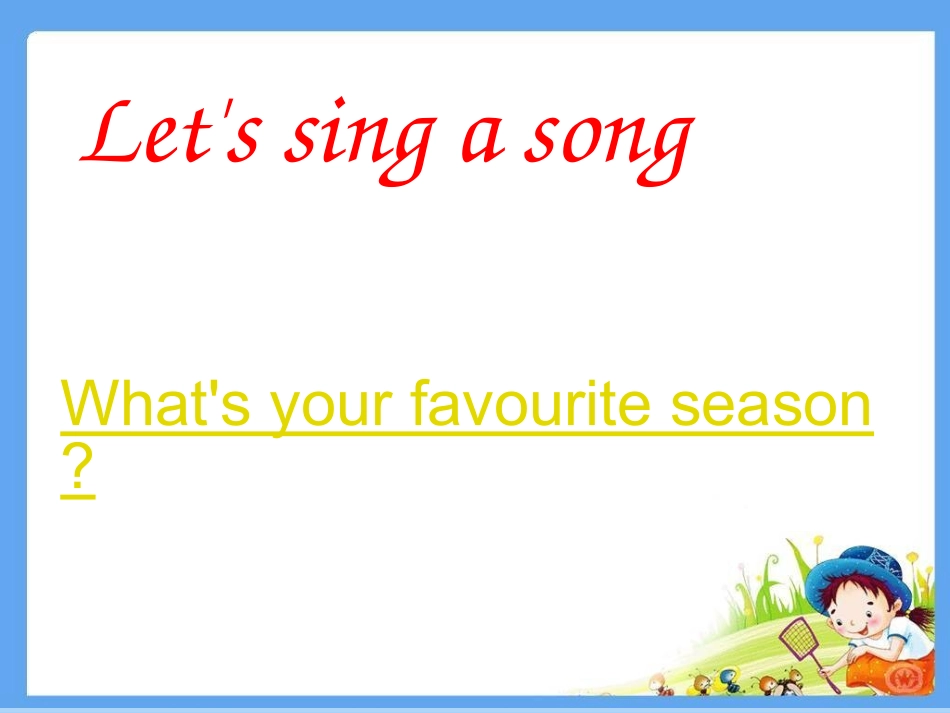 Let's sing a song

What's your favourite season ?